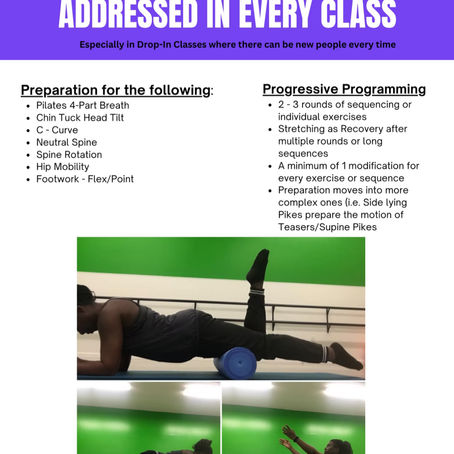 ADDRESSED IN EVERY CLASS

Especially in Drop-In Classes where there can be new people every time

Preparation for the following:

- Pilates 4-Part Breath
- Chin Tuck Head Tilt
- C - Curve
- Neutral Spine
- Spine Rotation
- Hip Mobility
- Footwork - Flex/Point

Progressive Programming

- 2 - 3 rounds of sequencing or individual exercises
- Stretching as Recovery after multiple rounds or long sequences
- A minimum of 1 modification for every exercise or sequence
- Preparation moves into more complex ones (i.e. Side lying Pikes prepare the motion of Teasers/Supine Pikes